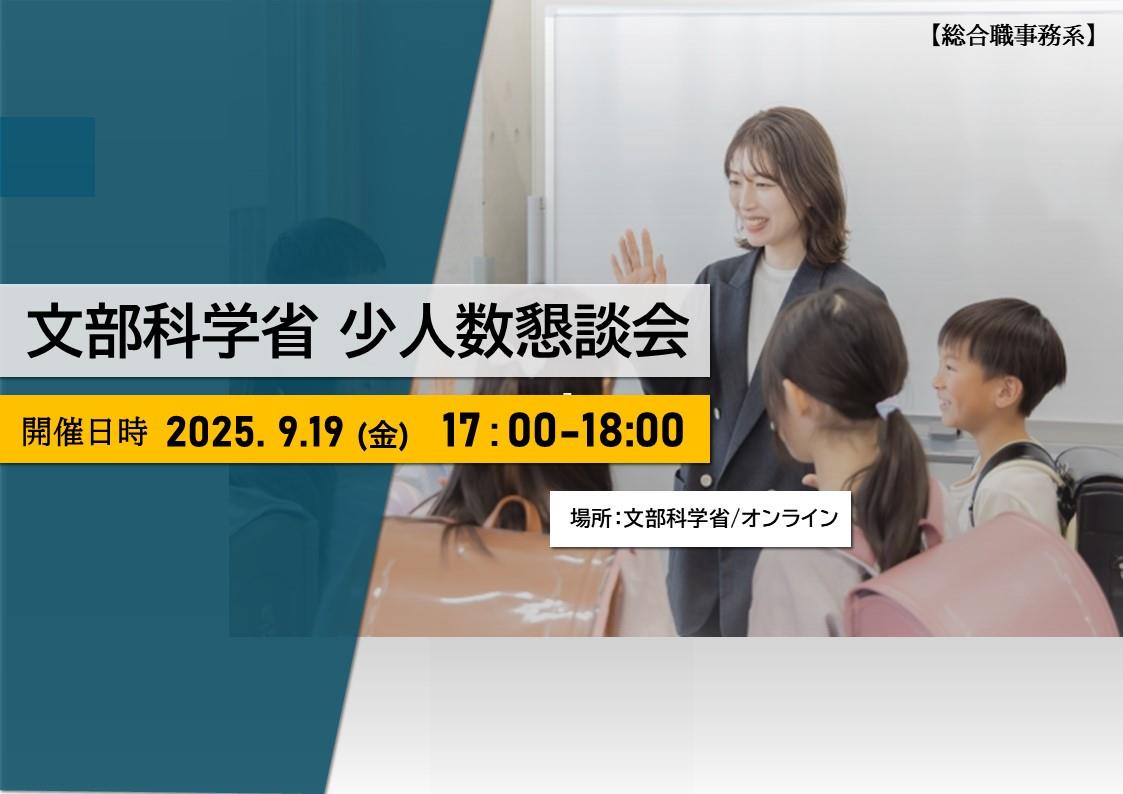 【総合職事務系】

文部科学省 少人数懇談会

開催日時 2025. 9.19 (金) 17:00-18:00

場所:文部科学省/オンライン